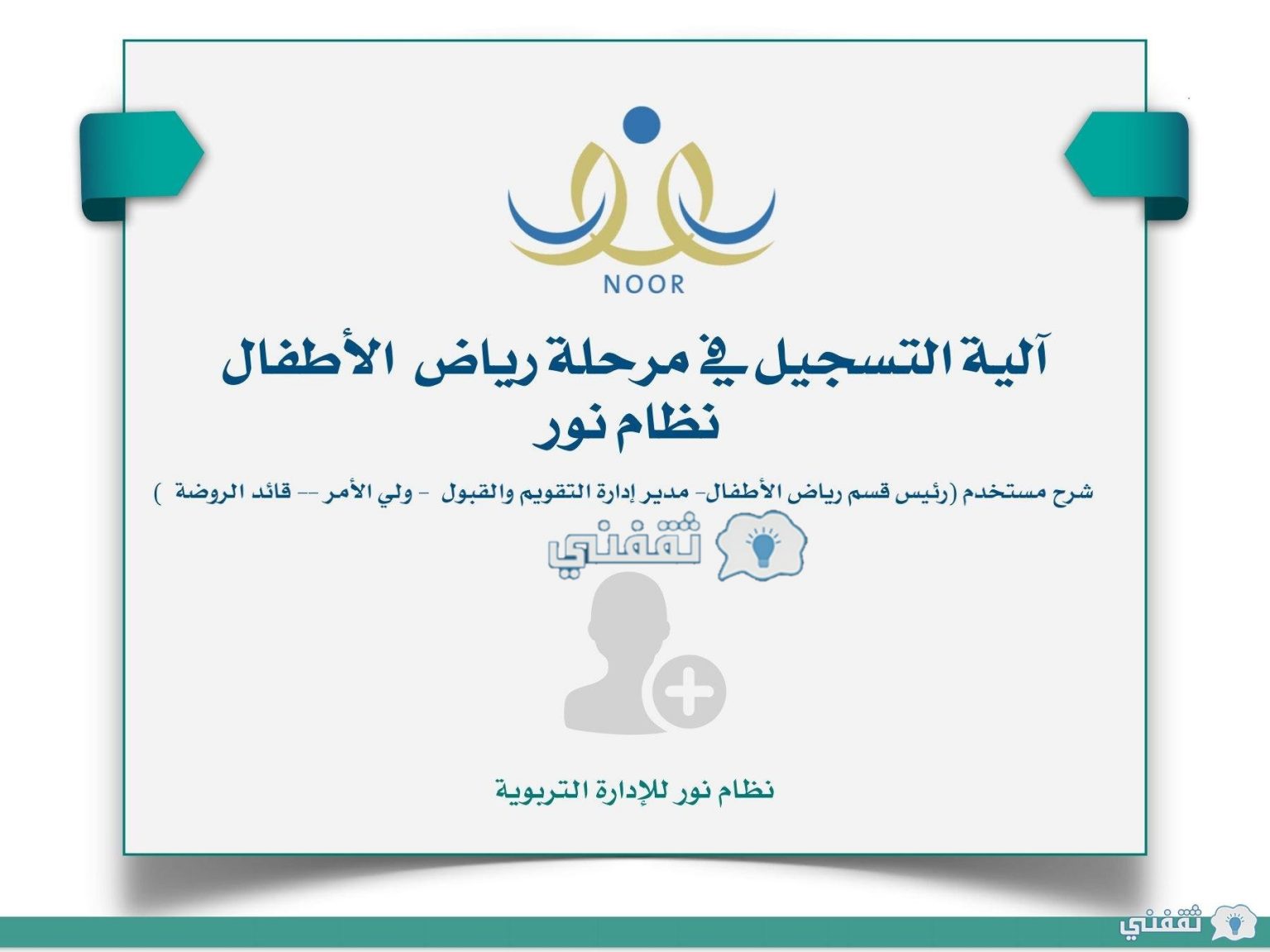 NOOR

آلية التسجيل في مرحلة رياض الأطفال
نظام نور

شرح مستخدم (رئيس قسم رياض الأطفال- مدير إدارة التقويم والقبول - ولي الأمر -- قائد الروضة )

ثقفني

نظام نور للإدارة التربوية

ثقفني